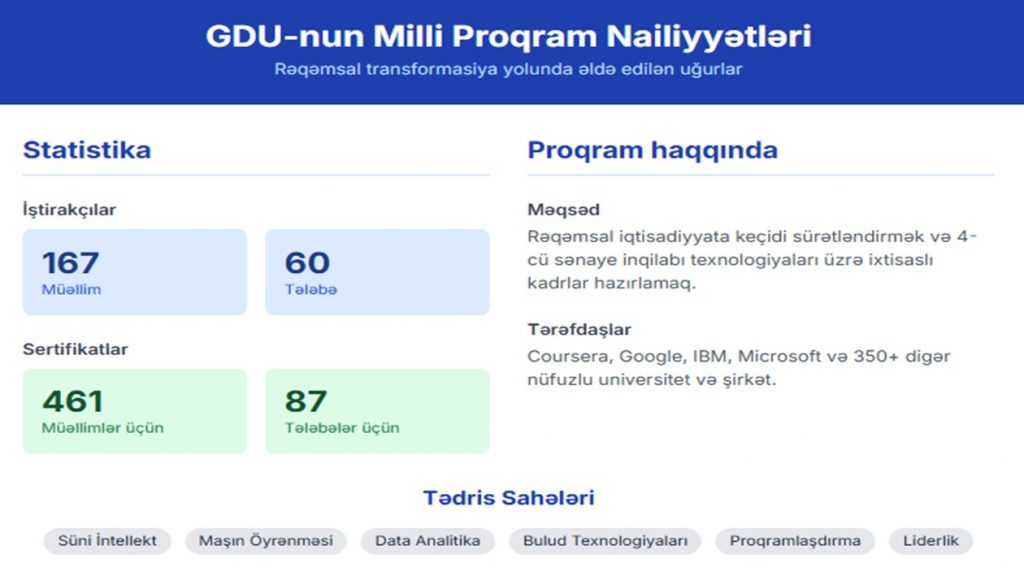 GDU-nun Milli Proqram Nailiyyətləri

Rəqəmsal transformasiya yolunda əldə edilən uğurlar

Statistika

İştirakçılar

167
Müəllim

60
Tələbə

Sertifikatlar

461
Müəllimlər üçün

87
Tələbələr üçün

Proqram haqqında

Məqsəd

Rəqəmsal iqtisadiyyata keçidi sürətləndirmək və 4-cü sənaye inqilabı texnologiyaları üzrə ixtisaslı kadrlar hazırlamaq.

Tərəfdaşlar

Coursera, Google, IBM, Microsoft və 350+ digər nüfuzlu universitet və şirkət.

Tədris Sahələri

Süni İntellekt Maşın Öyrənməsi Data Analitika Bulud Texnologiyaları Proqramlaşdırma Liderlik